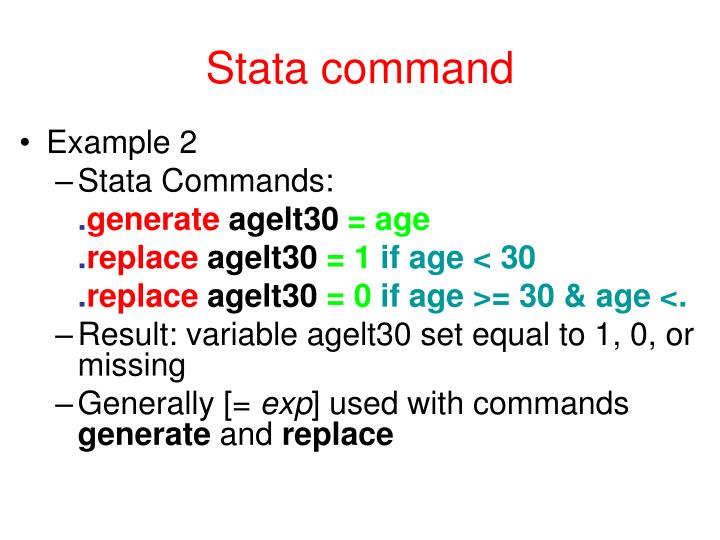 Stata command

• Example 2
– Stata Commands:
.generate agelt30 = age
.replace agelt30 = 1 if age < 30
.replace agelt30 = 0 if age >= 30 & age <.
– Result: variable agelt30 set equal to 1, 0, or missing
– Generally [= exp] used with commands generate and replace